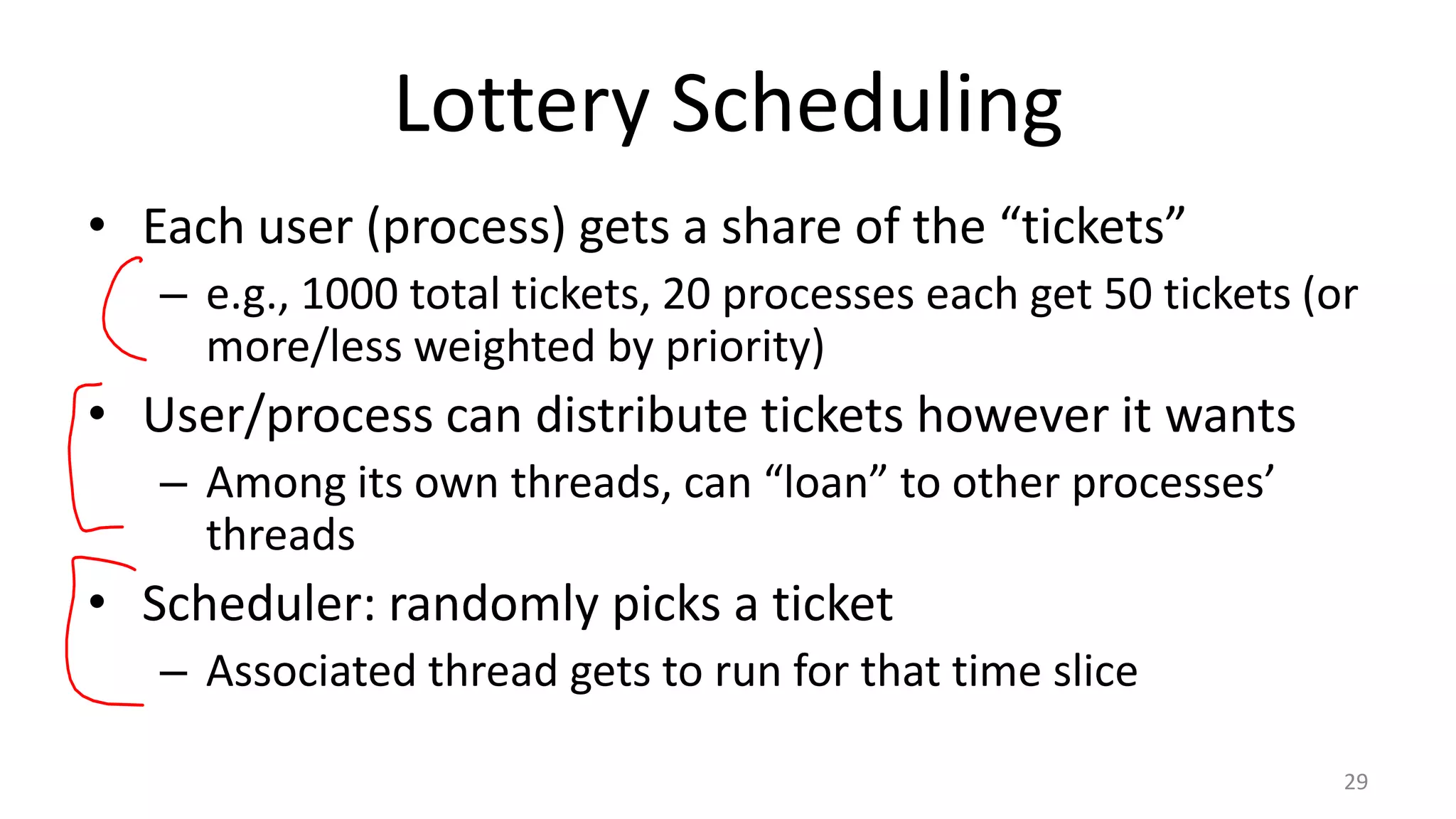 Lottery Scheduling

• Each user (process) gets a share of the “tickets”
  – e.g., 1000 total tickets, 20 processes each get 50 tickets (or more/less weighted by priority)
• User/process can distribute tickets however it wants
  – Among its own threads, can “loan” to other processes’ threads
• Scheduler: randomly picks a ticket
  – Associated thread gets to run for that time slice

29